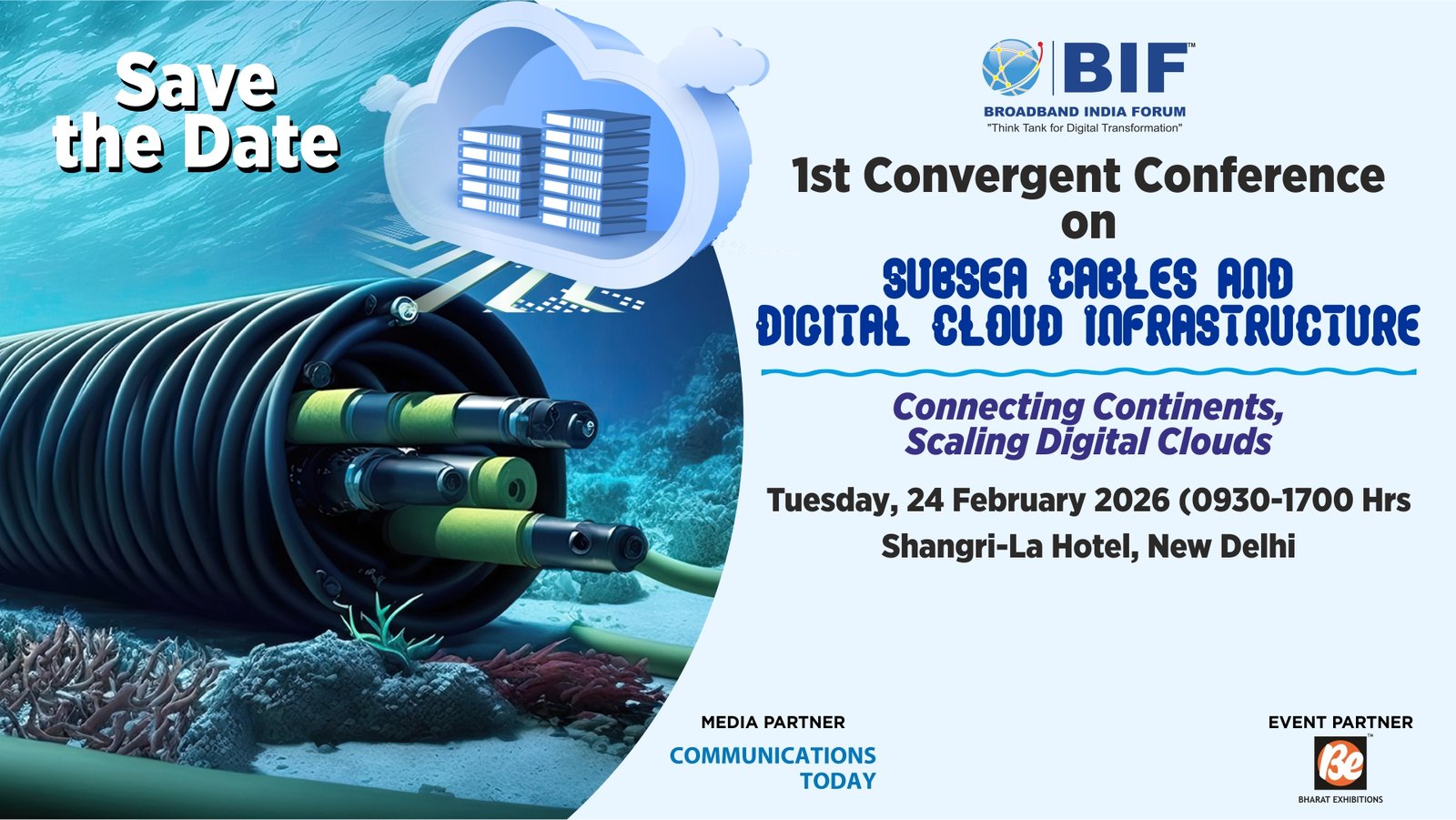 Save the Date

BIF™
BROADBAND INDIA FORUM
"Think Tank for Digital Transformation"

1st Convergent Conference on
SUBSEA CABLES AND DIGITAL CLOUD INFRASTRUCTURE

Connecting Continents, Scaling Digital Clouds

Tuesday, 24 February 2026 (0930-1700 Hrs
Shangri-La Hotel, New Delhi

MEDIA PARTNER
COMMUNICATIONS TODAY

EVENT PARTNER
Be™
BHARAT EXHIBITIONS